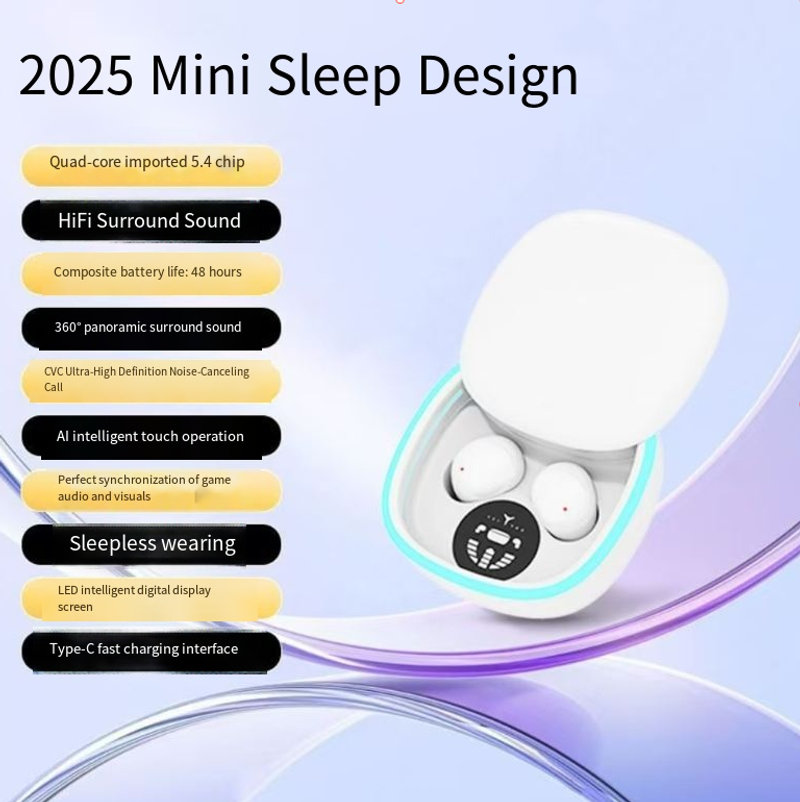 2025 Mini Sleep Design

Quad-core imported 5.4 chip

HiFi Surround Sound

Composite battery life: 48 hours

360° panoramic surround sound

CVC Ultra-High Definition Noise-Canceling Call

AI intelligent touch operation

Perfect synchronization of game audio and visuals

Sleepless wearing

LED intelligent digital display screen

Type-C fast charging interface